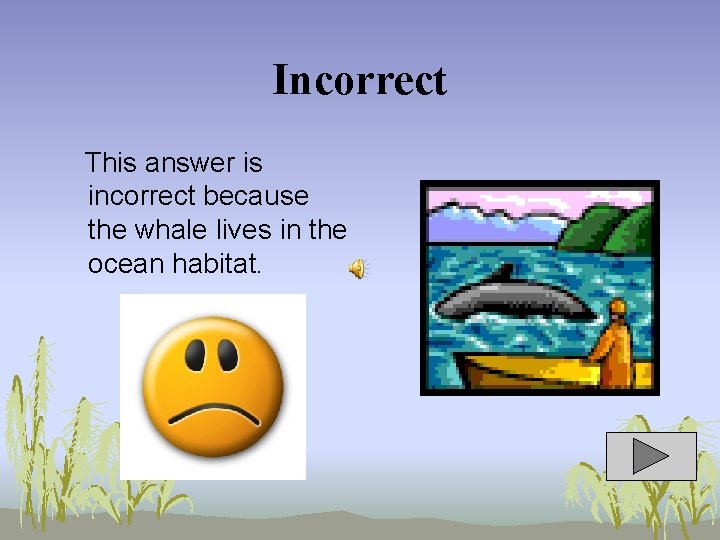 Incorrect

This answer is incorrect because the whale lives in the ocean habitat.